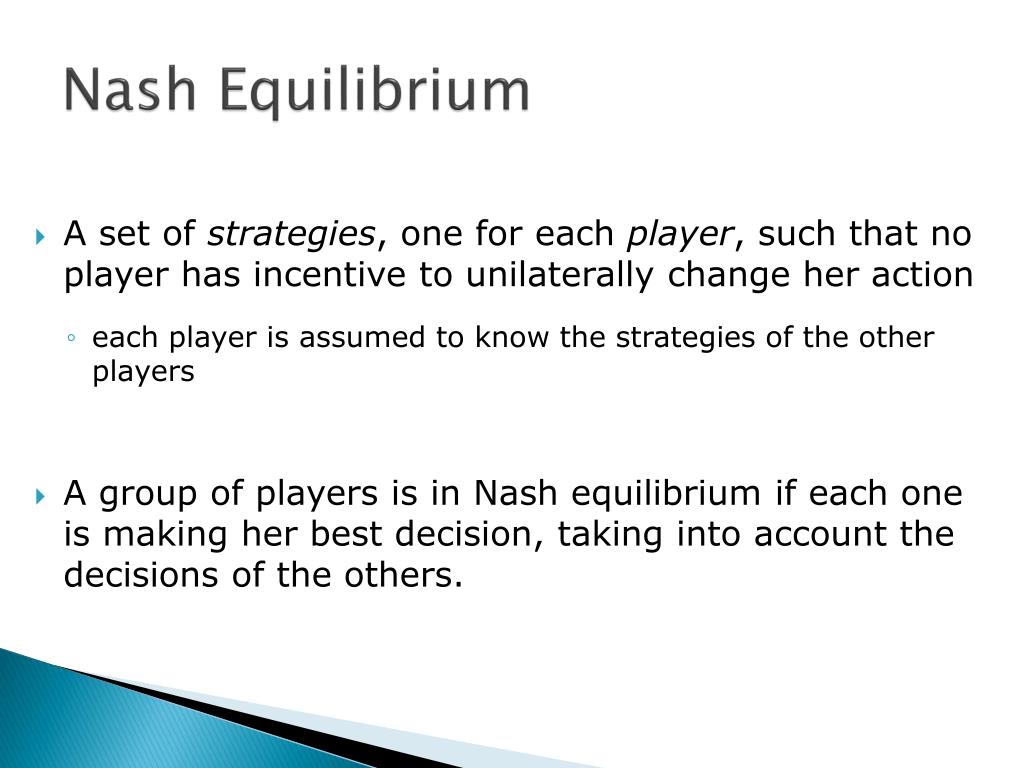 Nash Equilibrium

A set of strategies, one for each player, such that no player has incentive to unilaterally change her action

each player is assumed to know the strategies of the other players

A group of players is in Nash equilibrium if each one is making her best decision, taking into account the decisions of the others.